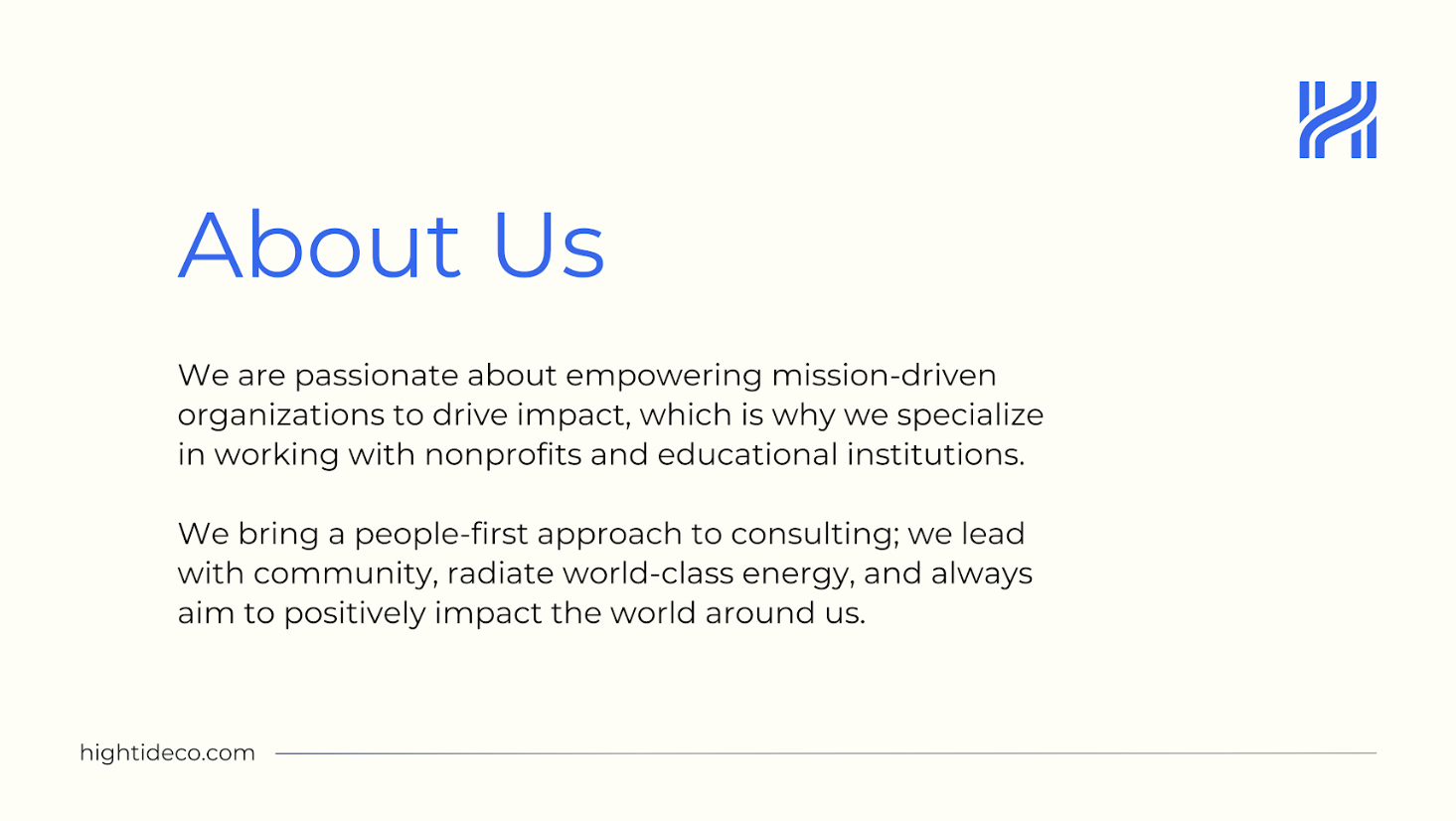 About Us

We are passionate about empowering mission-driven organizations to drive impact, which is why we specialize in working with nonprofits and educational institutions.

We bring a people-first approach to consulting; we lead with community, radiate world-class energy, and always aim to positively impact the world around us.

hightideco.com